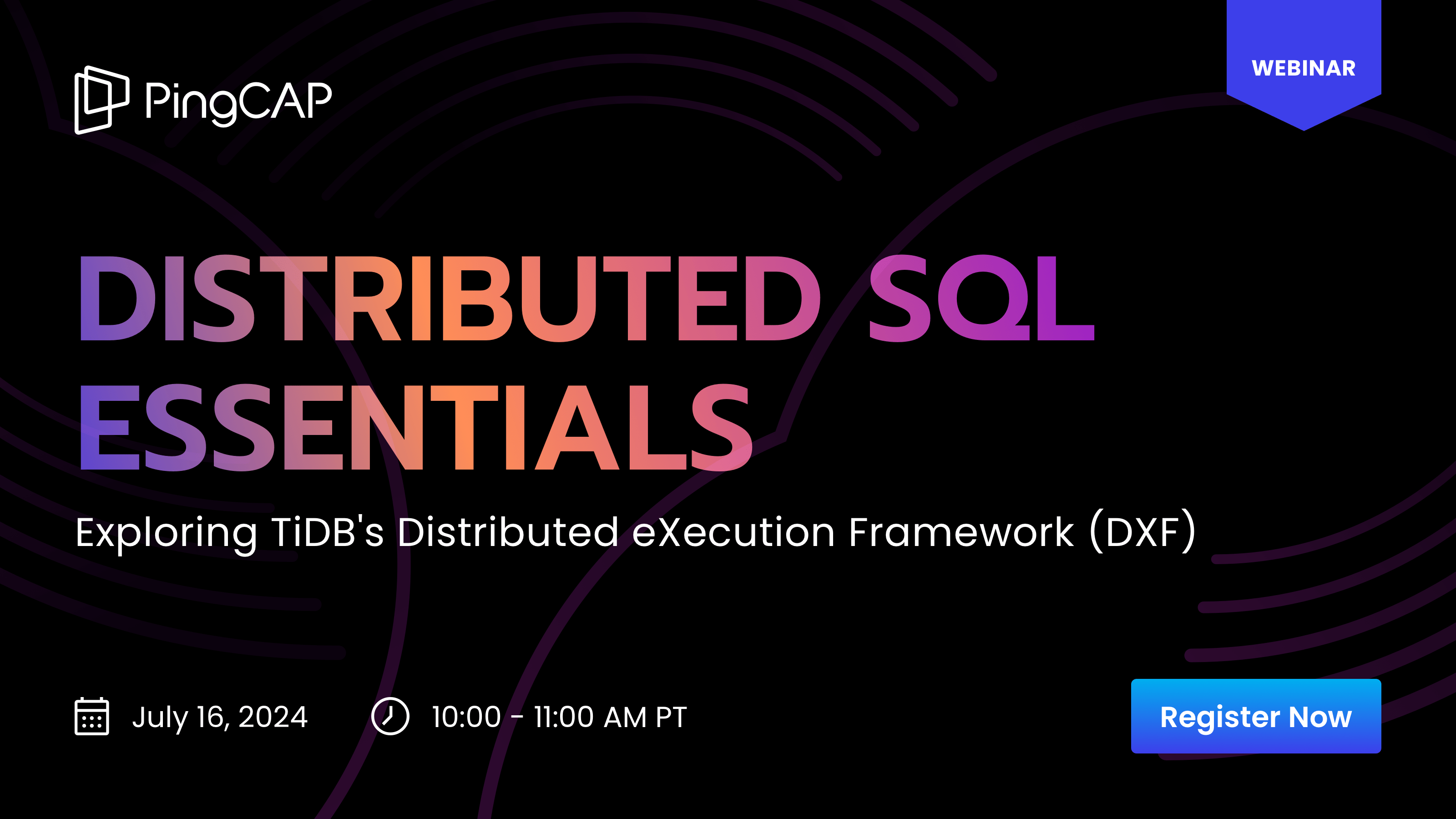 PingCAP

WEBINAR

DISTRIBUTED SQL ESSENTIALS

Exploring TiDB's Distributed eXecution Framework (DXF)

July 16, 2024

10:00 - 11:00 AM PT

Register Now